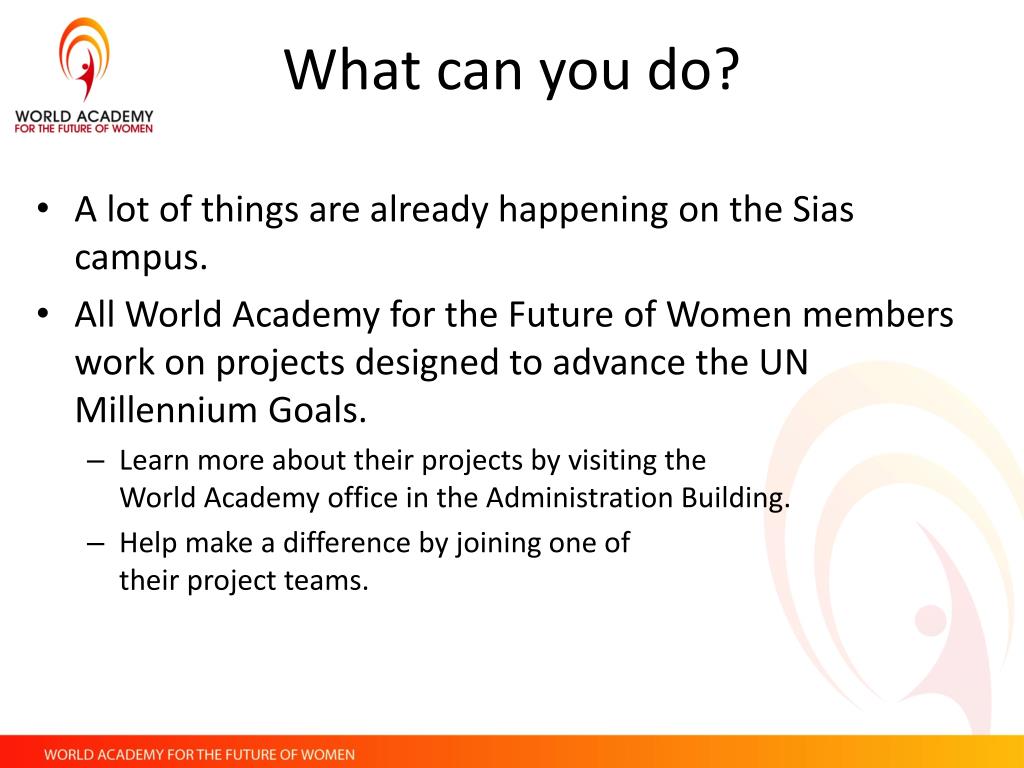 WORLD ACADEMY
FOR THE FUTURE OF WOMEN

What can you do?

• A lot of things are already happening on the Sias campus.
• All World Academy for the Future of Women members work on projects designed to advance the UN Millennium Goals.
– Learn more about their projects by visiting the World Academy office in the Administration Building.
– Help make a difference by joining one of their project teams.

WORLD ACADEMY FOR THE FUTURE OF WOMEN